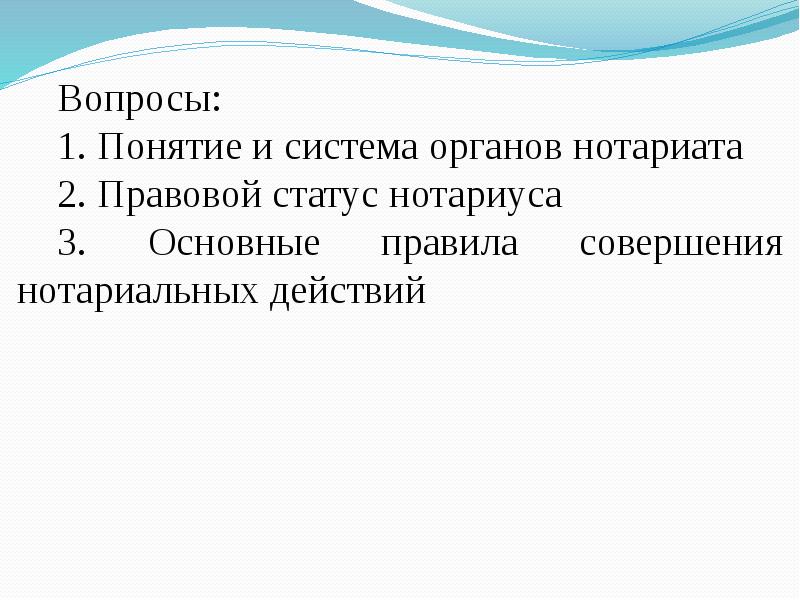 Вопросы:
1. Понятие и система органов нотариата
2. Правовой статус нотариуса
3. Основные правила совершения нотариальных действий